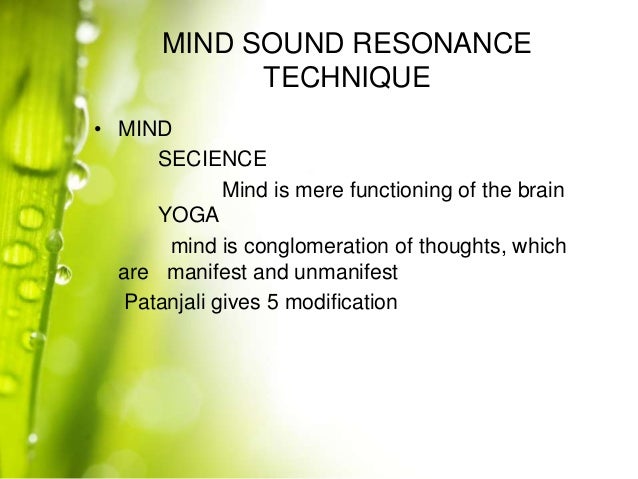 MIND SOUND RESONANCE TECHNIQUE

• MIND

SECIENCE

Mind is mere functioning of the brain

YOGA

mind is conglomeration of thoughts, which are manifest and unmanifest

Patanjali gives 5 modification